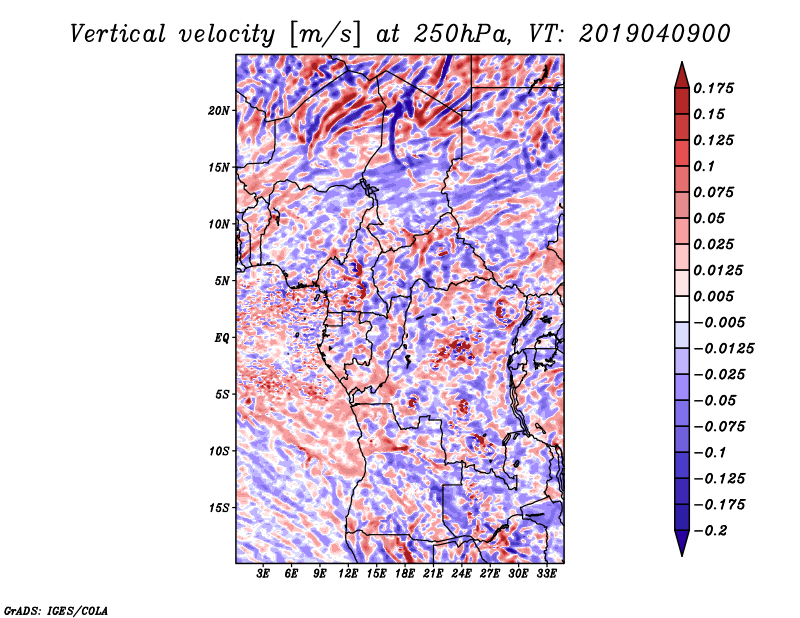 Vertical velocity [m/s] at 250hPa, VT: 2019040900

20N
15N
10N
5N
EQ
5S
10S
15S

3E 6E 9E 12E 15E 18E 21E 24E 27E 30E 33E

0.175
0.15
0.125
0.1
0.075
0.05
0.025
0.0125
0.005
−0.005
−0.0125
−0.025
−0.05
−0.075
−0.1
−0.125
−0.175
−0.2

GrADS: IGES/COLA